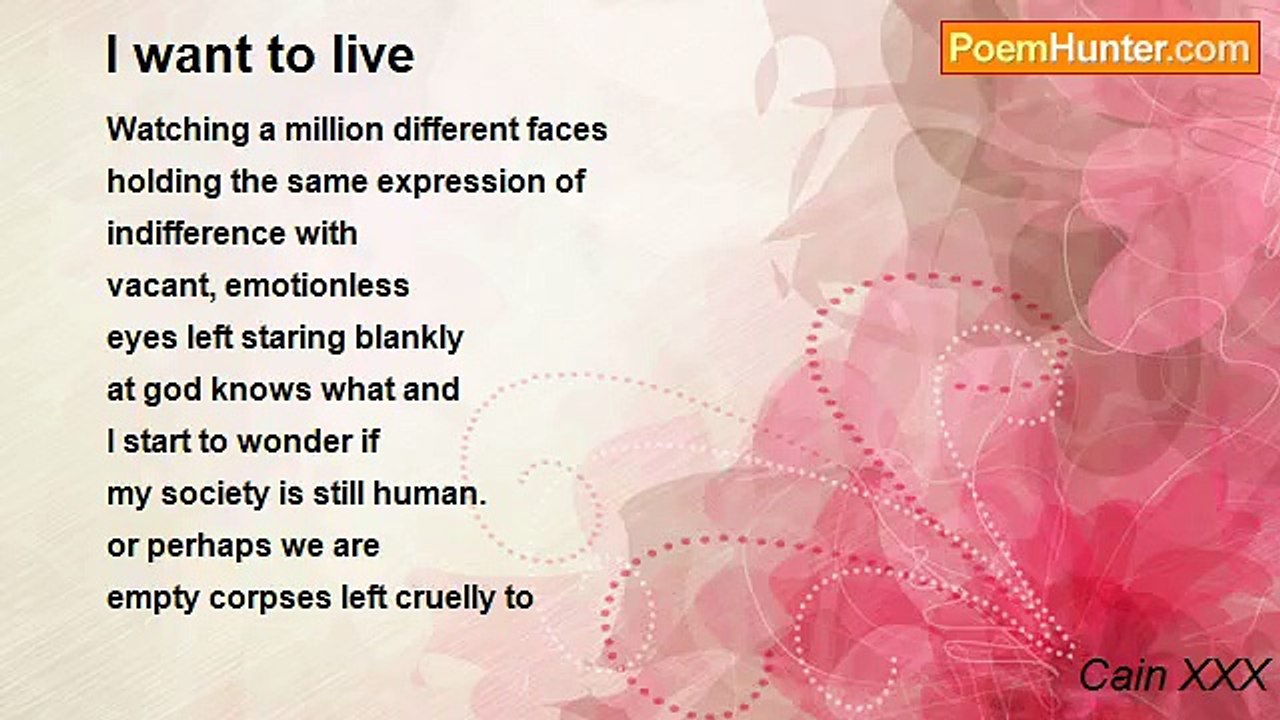 I want to live

PoemHunter.com

Watching a million different faces
holding the same expression of
indifference with
vacant, emotionless
eyes left staring blankly
at god knows what and
I start to wonder if
my society is still human.
or perhaps we are
empty corpses left cruelly to

Cain XXX